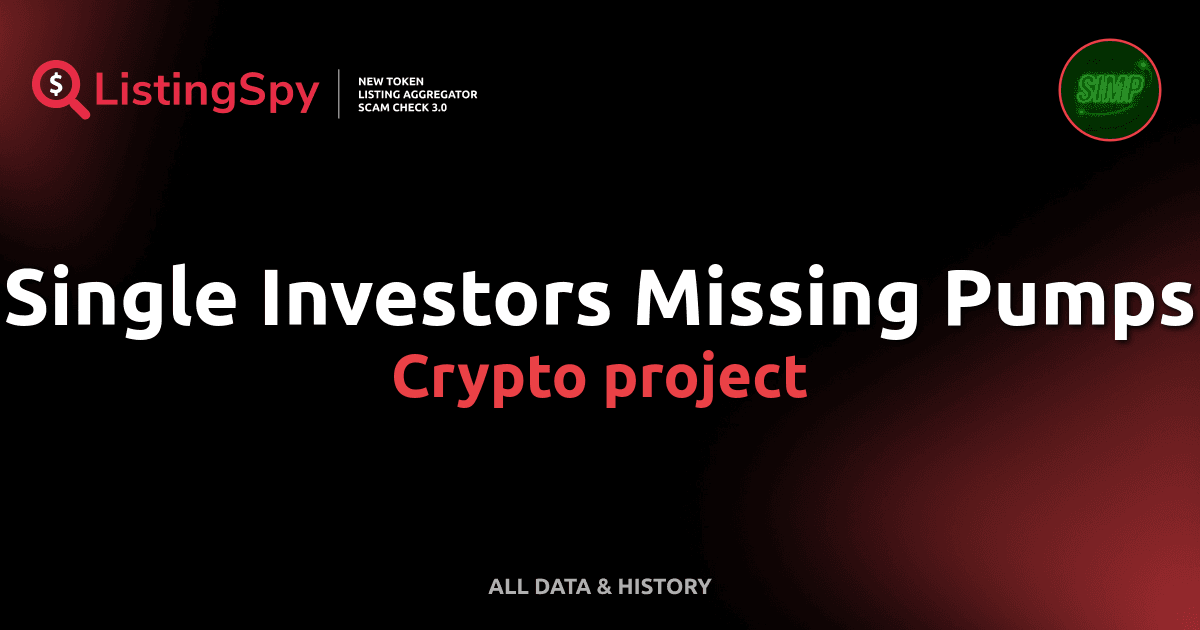 ListingSpy
NEW TOKEN
LISTING AGGREGATOR
SCAM CHECK 3.0

SIMP

Single Investors Missing Pumps
Crypto project

ALL DATA & HISTORY